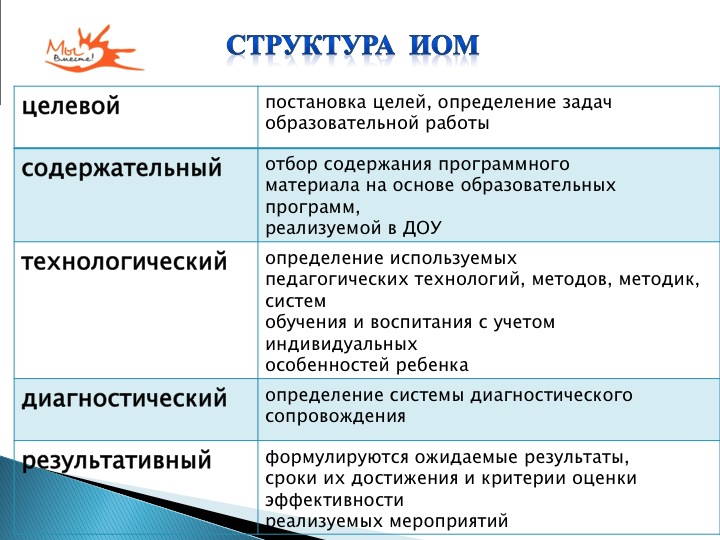 Мы Вместе!

СТРУКТУРА ИОМ

| целевой | постановка целей, определение задач образовательной работы |
|---|---|
| содержательный | отбор содержания программного материала на основе образовательных программ, реализуемой в ДОУ |
| технологический | определение используемых педагогических технологий, методов, методик, систем обучения и воспитания с учетом индивидуальных особенностей ребенка |
| диагностический | определение системы диагностического сопровождения |
| результативный | формулируются ожидаемые результаты, сроки их достижения и критерии оценки эффективности реализуемых мероприятий |